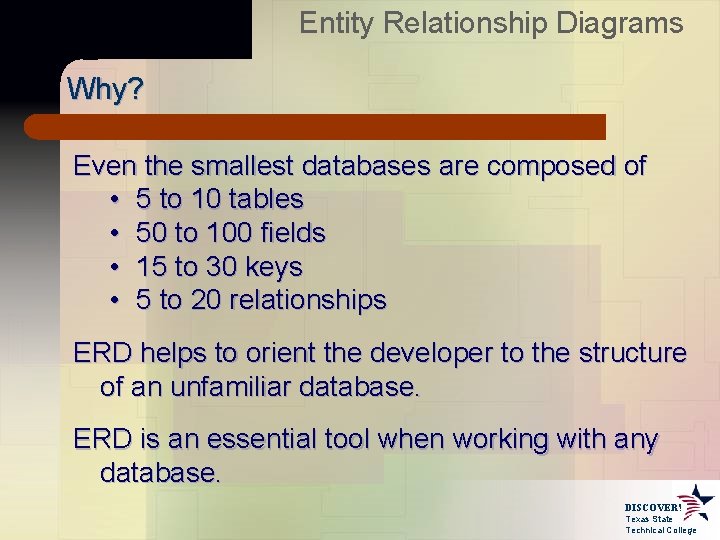 Entity Relationship Diagrams

Why?

Even the smallest databases are composed of
• 5 to 10 tables
• 50 to 100 fields
• 15 to 30 keys
• 5 to 20 relationships

ERD helps to orient the developer to the structure of an unfamiliar database.

ERD is an essential tool when working with any database.

DISCOVER!
Texas State
Technical College